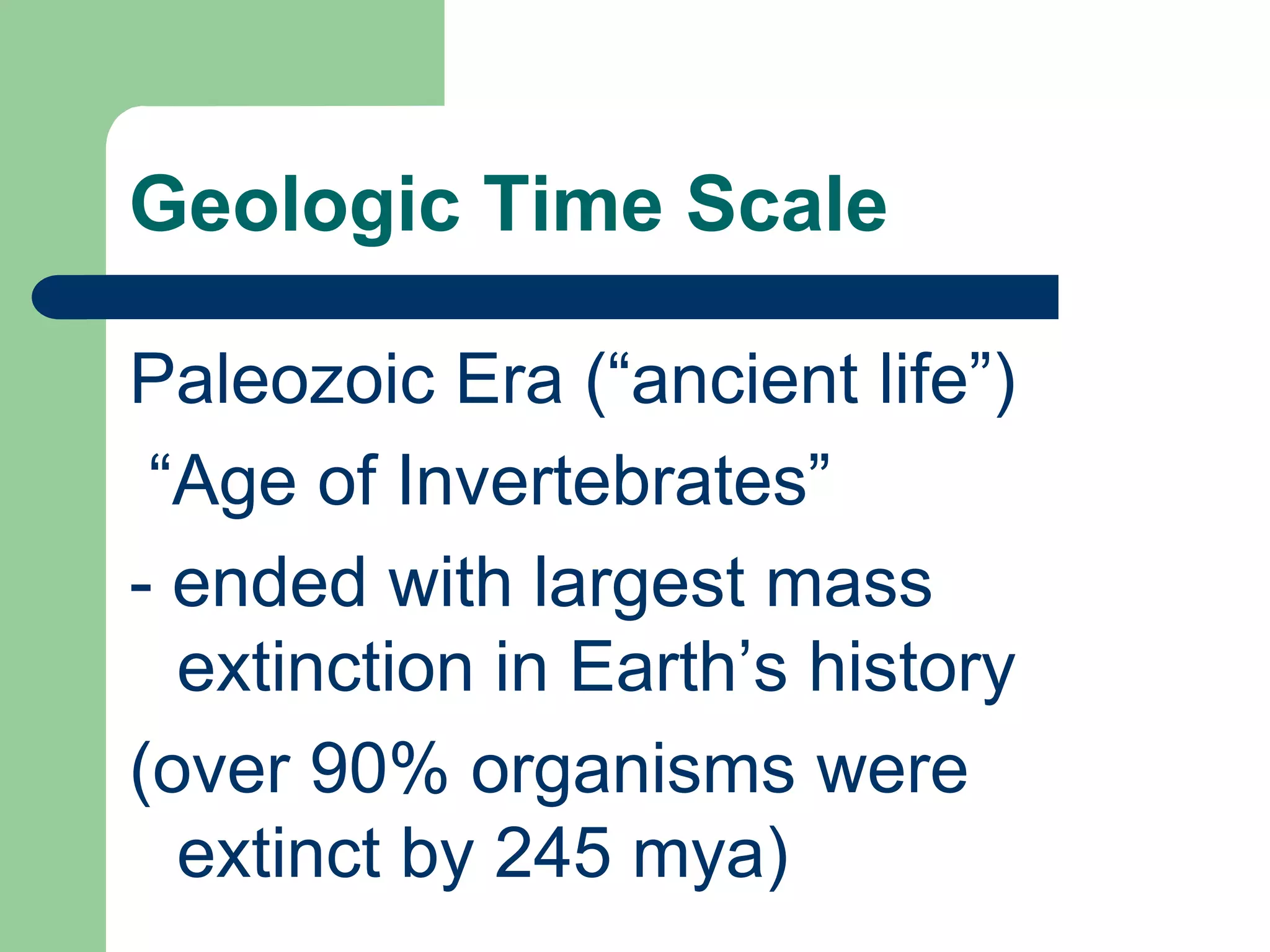 Geologic Time Scale

Paleozoic Era (“ancient life”)

“Age of Invertebrates”

- ended with largest mass extinction in Earth’s history

(over 90% organisms were extinct by 245 mya)